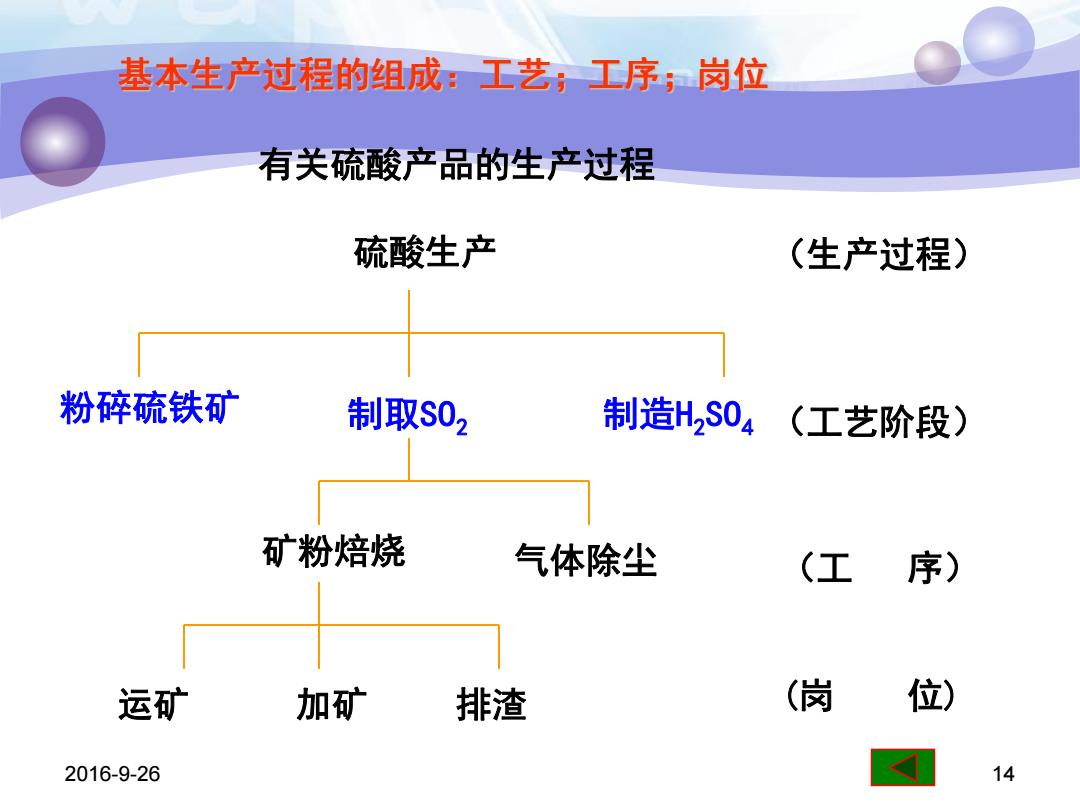 基本生产过程的组成：工艺；工序；岗位

有关硫酸产品的生产过程

硫酸生产

（生产过程）

粉碎硫铁矿

制取$SO_2$

制造$H_2SO_4$

（工艺阶段）

矿粉焙烧

气体除尘

（工　序）

运矿

加矿

排渣

（岗　位）

2016-9-26

14